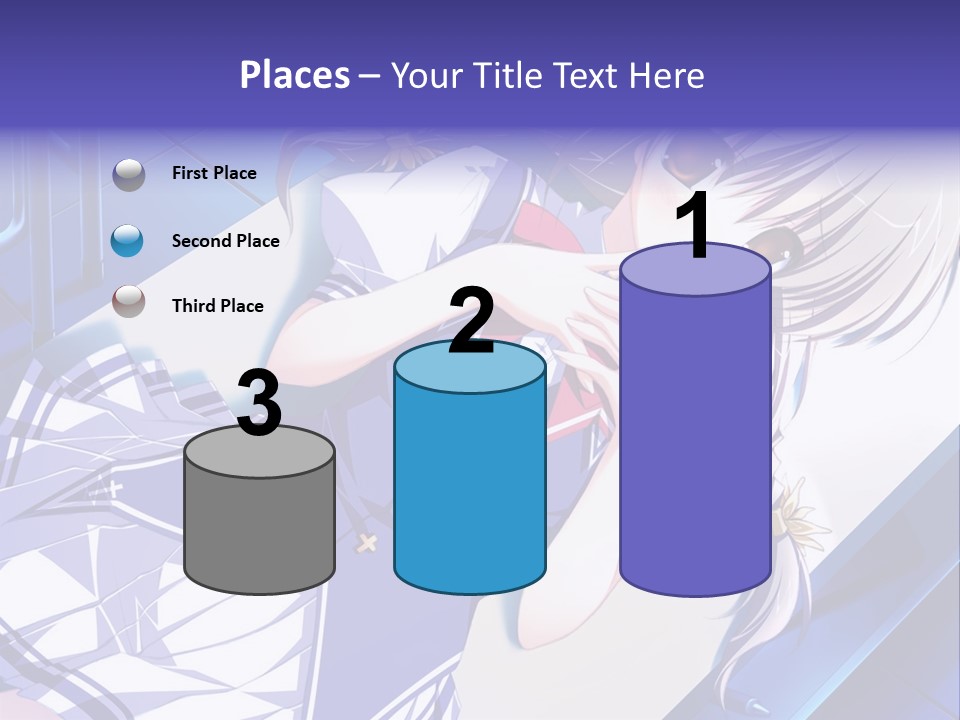 Places – Your Title Text Here

First Place

Second Place

Third Place

3

2

1